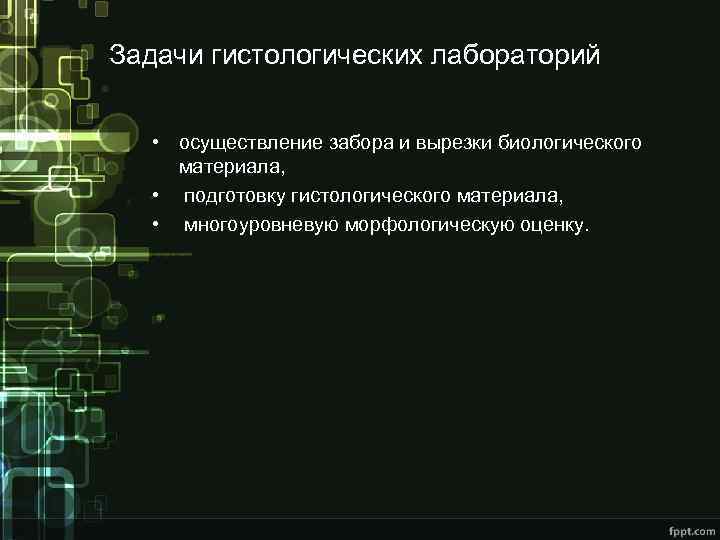 Задачи гистологических лабораторий

• осуществление забора и вырезки биологического материала,
• подготовку гистологического материала,
• многоуровневую морфологическую оценку.

fppt.com